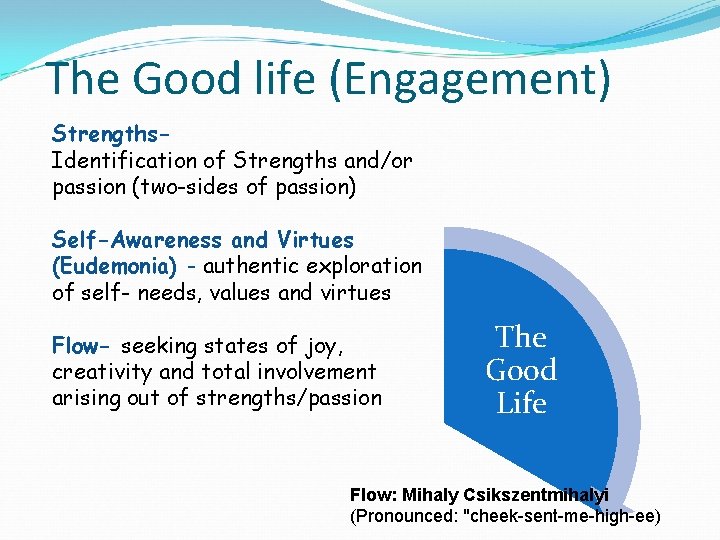 The Good life (Engagement)

Strengths-
Identification of Strengths and/or passion (two-sides of passion)

Self-Awareness and Virtues (Eudemonia) - authentic exploration of self- needs, values and virtues

Flow- seeking states of joy, creativity and total involvement arising out of strengths/passion

The Good Life

Flow: Mihaly Csikszentmihalyi
(Pronounced: "cheek-sent-me-high-ee)